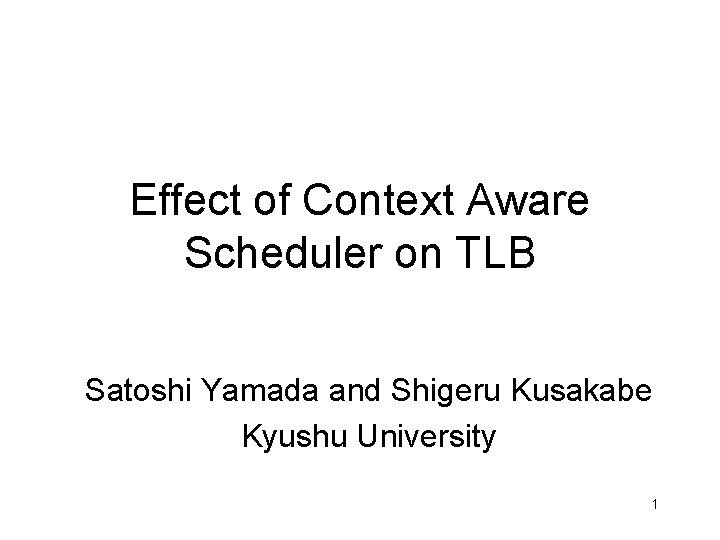 Effect of Context Aware Scheduler on TLB

Satoshi Yamada and Shigeru Kusakabe
Kyushu University

1